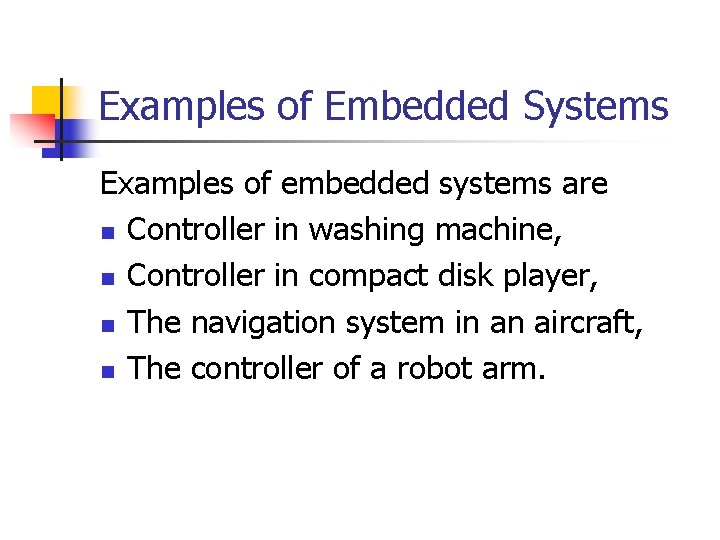 Examples of Embedded Systems

Examples of embedded systems are

- Controller in washing machine,
- Controller in compact disk player,
- The navigation system in an aircraft,
- The controller of a robot arm.